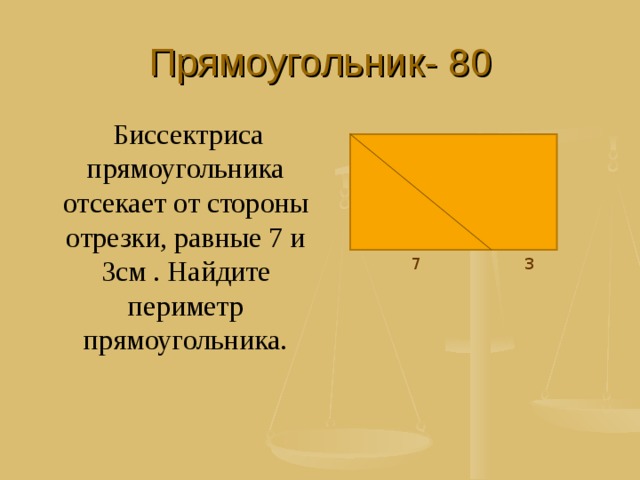 Прямоугольник- 80

Биссектриса прямоугольника отсекает от стороны отрезки, равные 7 и 3см . Найдите периметр прямоугольника.

7

3